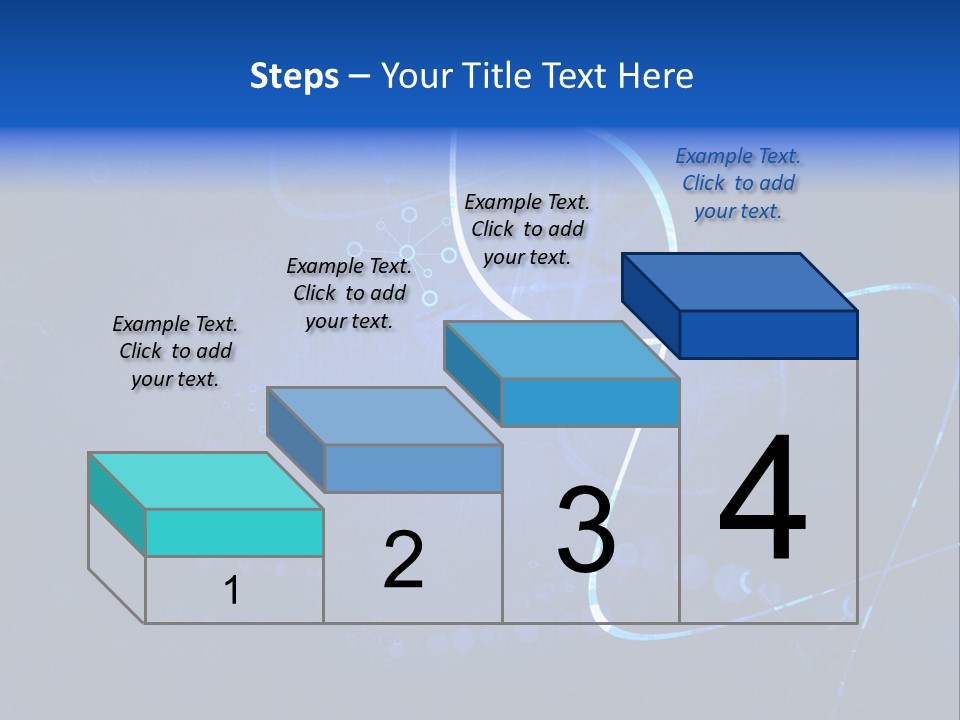 Steps – Your Title Text Here

Example Text. Click to add your text.

Example Text. Click to add your text.

Example Text. Click to add your text.

Example Text. Click to add your text.

1

2

3

4